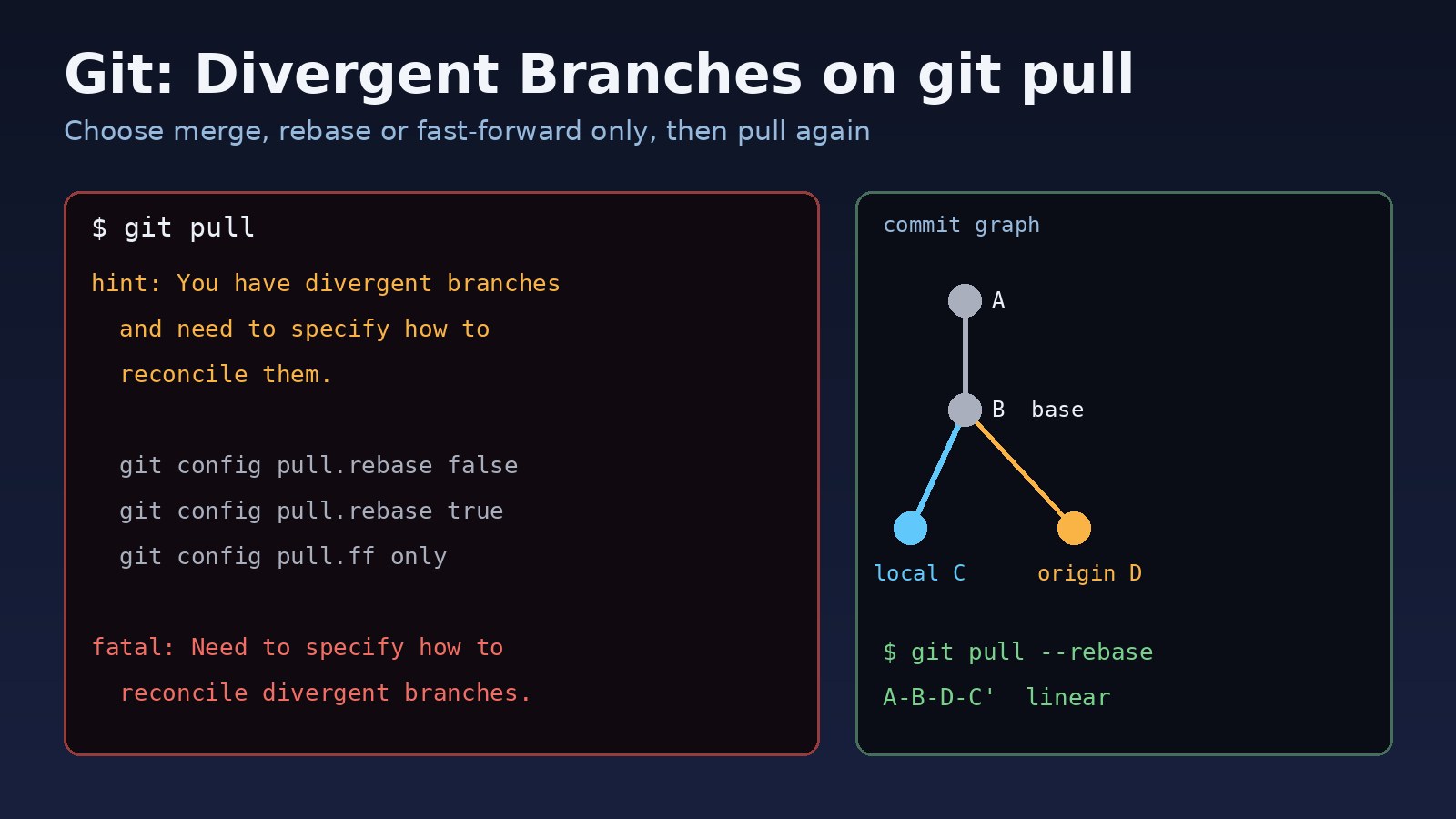 Git: Divergent Branches on git pull

Choose merge, rebase or fast-forward only, then pull again

$ git pull

hint: You have divergent branches
  and need to specify how to
  reconcile them.

  git config pull.rebase false
  git config pull.rebase true
  git config pull.ff only

fatal: Need to specify how to
  reconcile divergent branches.

commit graph

A

B base

local C

origin D

$ git pull --rebase
A-B-D-C' linear